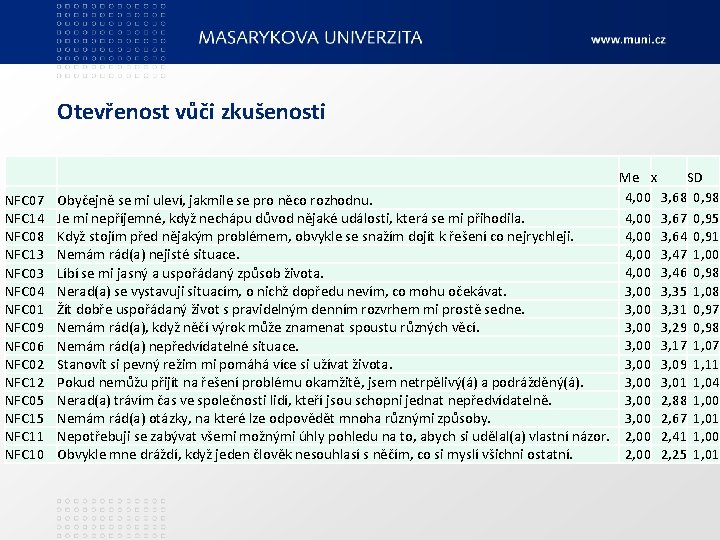 MASARYKOVA UNIVERZITA

www.muni.cz

Otevřenost vůči zkušenosti

| | | Me | x | SD |
|---|---|---|---|---|
| NFC07 | Obyčejně se mi uleví, jakmile se pro něco rozhodnu. | 4,00 | 3,68 | 0,98 |
| NFC14 | Je mi nepříjemné, když nechápu důvod nějaké události, která se mi přihodila. | 4,00 | 3,67 | 0,95 |
| NFC08 | Když stojím před nějakým problémem, obvykle se snažím dojít k řešení co nejrychleji. | 4,00 | 3,64 | 0,91 |
| NFC13 | Nemám rád(a) nejisté situace. | 4,00 | 3,47 | 1,00 |
| NFC03 | Líbí se mi jasný a uspořádaný způsob života. | 4,00 | 3,46 | 0,98 |
| NFC04 | Nerad(a) se vystavuji situacím, o nichž dopředu nevím, co mohu očekávat. | 3,00 | 3,35 | 1,08 |
| NFC01 | Žít dobře uspořádaný život s pravidelným denním rozvrhem mi prostě sedne. | 3,00 | 3,31 | 0,97 |
| NFC09 | Nemám rád(a), když něčí výrok může znamenat spoustu různých věcí. | 3,00 | 3,29 | 0,98 |
| NFC06 | Nemám rád(a) nepředvídatelné situace. | 3,00 | 3,17 | 1,07 |
| NFC02 | Stanovit si pevný režim mi pomáhá více si užívat života. | 3,00 | 3,09 | 1,11 |
| NFC12 | Pokud nemůžu přijít na řešení problému okamžitě, jsem netrpělivý(á) a podrážděný(á). | 3,00 | 3,01 | 1,04 |
| NFC05 | Nerad(a) trávím čas ve společnosti lidí, kteří jsou schopni jednat nepředvídatelně. | 3,00 | 2,88 | 1,00 |
| NFC15 | Nemám rád(a) otázky, na které lze odpovědět mnoha různými způsoby. | 3,00 | 2,67 | 1,01 |
| NFC11 | Nepotřebuji se zabývat všemi možnými úhly pohledu na to, abych si udělal(a) vlastní názor. | 2,00 | 2,41 | 1,00 |
| NFC10 | Obvykle mne dráždí, když jeden člověk nesouhlasí s něčím, co si myslí všichni ostatní. | 2,00 | 2,25 | 1,01 |